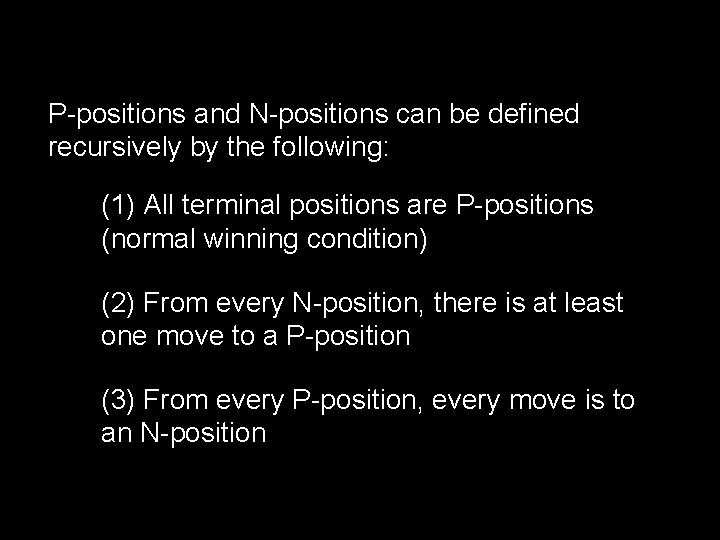 P-positions and N-positions can be defined recursively by the following:

(1) All terminal positions are P-positions (normal winning condition)

(2) From every N-position, there is at least one move to a P-position

(3) From every P-position, every move is to an N-position